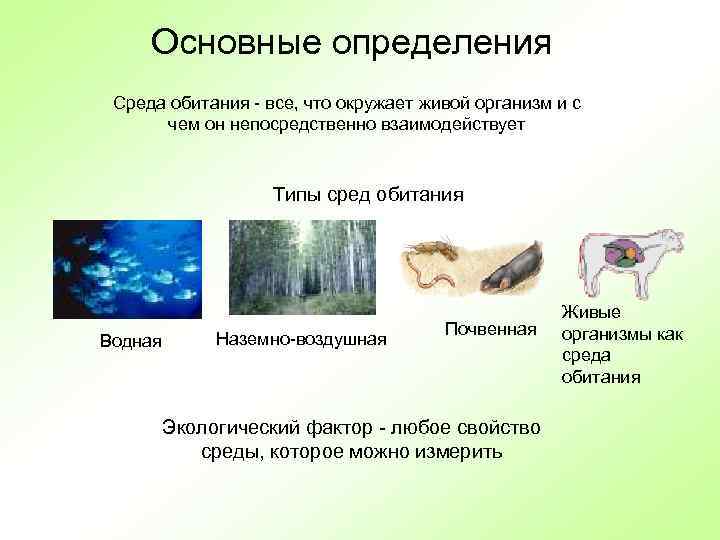 Основные определения

Среда обитания - все, что окружает живой организм и с чем он непосредственно взаимодействует

Типы сред обитания

Водная

Наземно-воздушная

Почвенная

Живые организмы как среда обитания

Экологический фактор - любое свойство среды, которое можно измерить